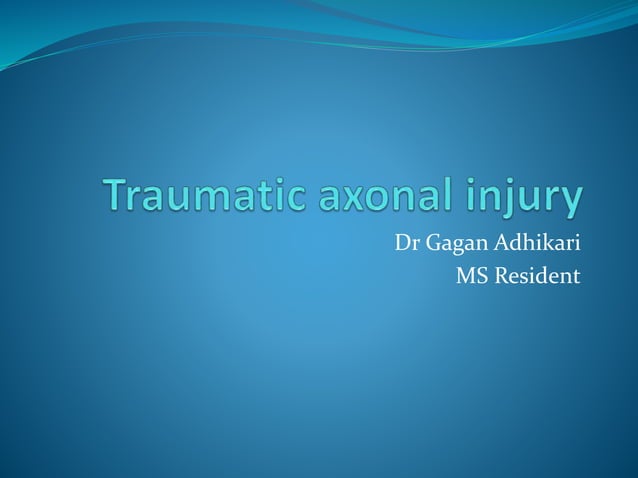 Traumatic axonal injury

Dr Gagan Adhikari
MS Resident